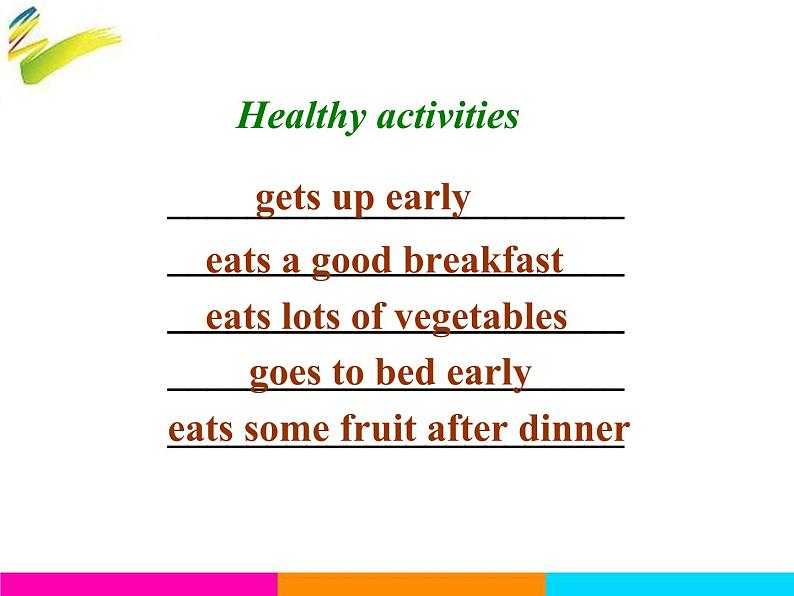 Healthy activities

gets up early

eats a good breakfast

eats lots of vegetables

goes to bed early

eats some fruit after dinner